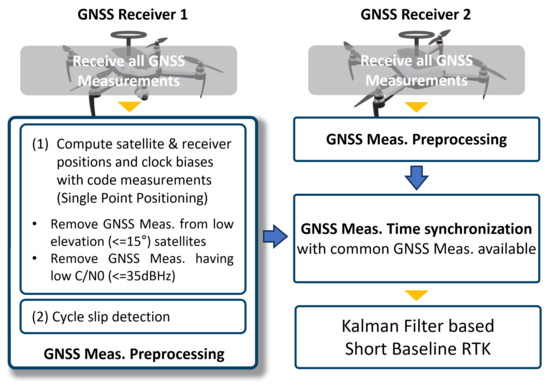 GNSS Receiver 1

Receive all GNSS Measurements

(1) Compute satellite & receiver positions and clock biases with code measurements (Single Point Positioning)

• Remove GNSS Meas. from low elevation (<=15°) satellites
• Remove GNSS Meas. having low C/N0 (<=35dBHz)

(2) Cycle slip detection

GNSS Meas. Preprocessing

GNSS Receiver 2

Receive all GNSS Measurements

GNSS Meas. Preprocessing

GNSS Meas. Time synchronization with common GNSS Meas. available

Kalman Filter based Short Baseline RTK